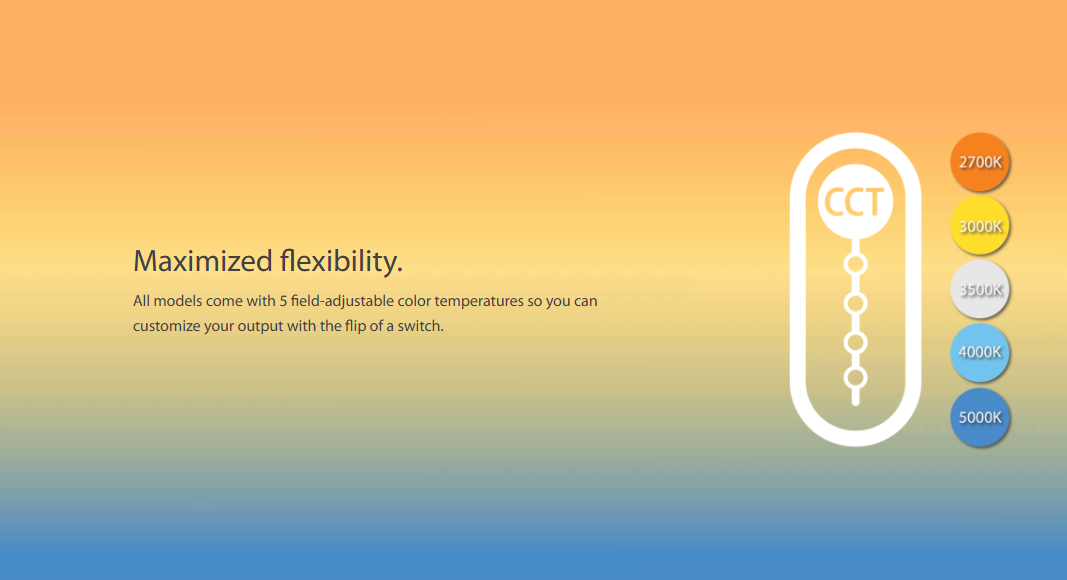 Maximized flexibility.

All models come with 5 field-adjustable color temperatures so you can customize your output with the flip of a switch.

CCT

2700K
3000K
3500K
4000K
5000K